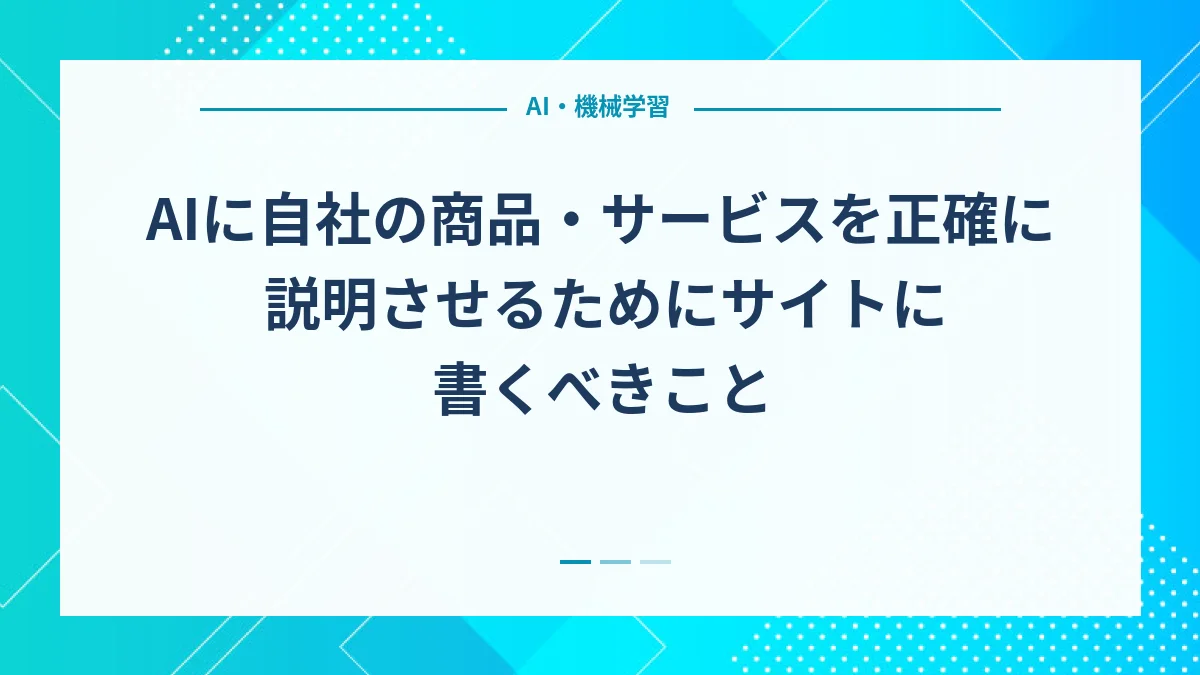 AI・機械学習

AIに自社の商品・サービスを正確に説明させるためにサイトに書くべきこと